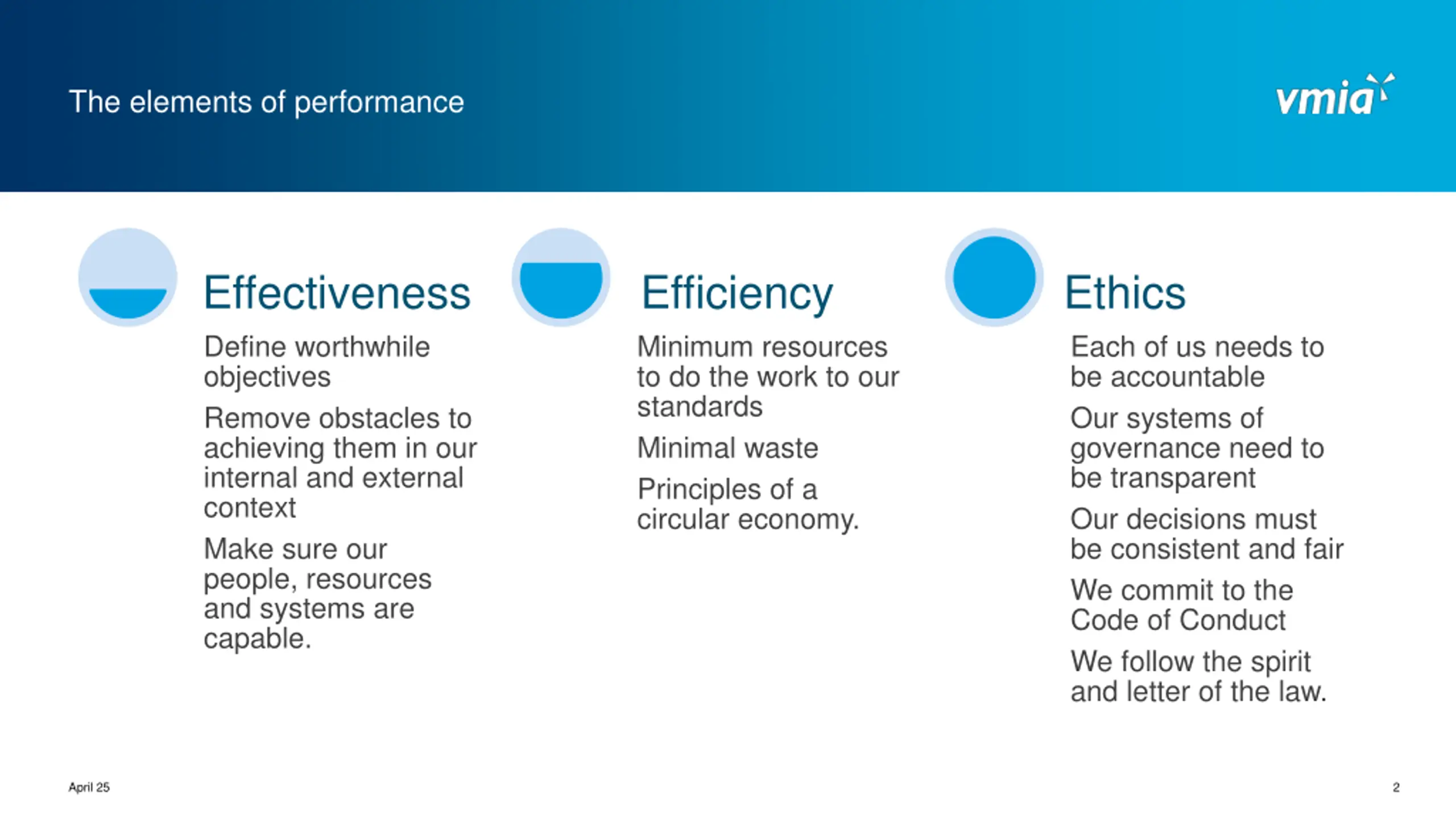 The elements of performance

vmia

Effectiveness

Define worthwhile objectives

Remove obstacles to achieving them in our internal and external context

Make sure our people, resources and systems are capable.

Efficiency

Minimum resources to do the work to our standards

Minimal waste

Principles of a circular economy.

Ethics

Each of us needs to be accountable

Our systems of governance need to be transparent

Our decisions must be consistent and fair

We commit to the Code of Conduct

We follow the spirit and letter of the law.

April 25

2